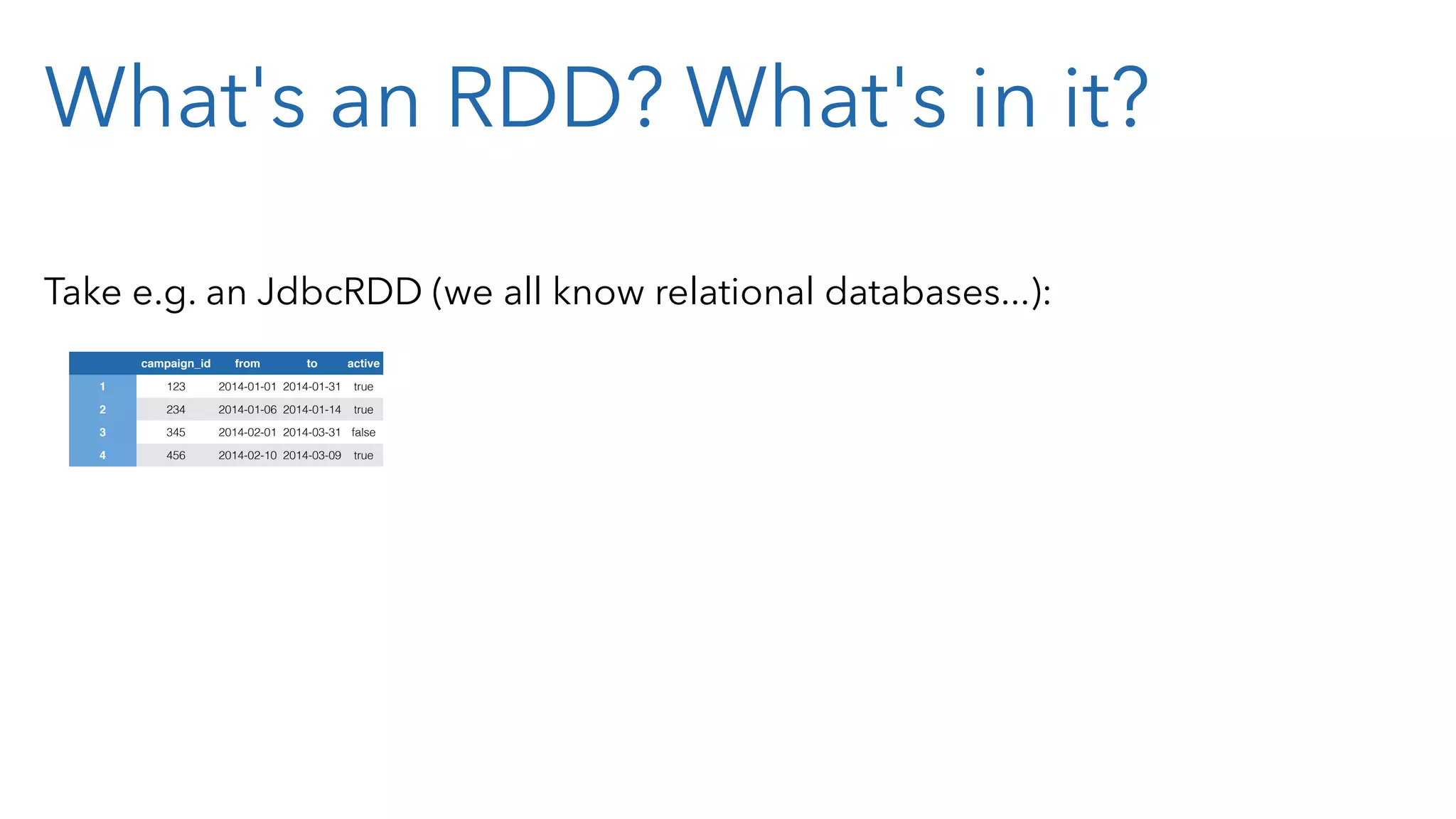 What's an RDD? What's in it?

Take e.g. an JdbcRDD (we all know relational databases...):

| | campaign_id | from | to | active |
|---|---|---|---|---|
| 1 | 123 | 2014-01-01 | 2014-01-31 | true |
| 2 | 234 | 2014-01-06 | 2014-01-14 | true |
| 3 | 345 | 2014-02-01 | 2014-03-31 | false |
| 4 | 456 | 2014-02-10 | 2014-03-09 | true |